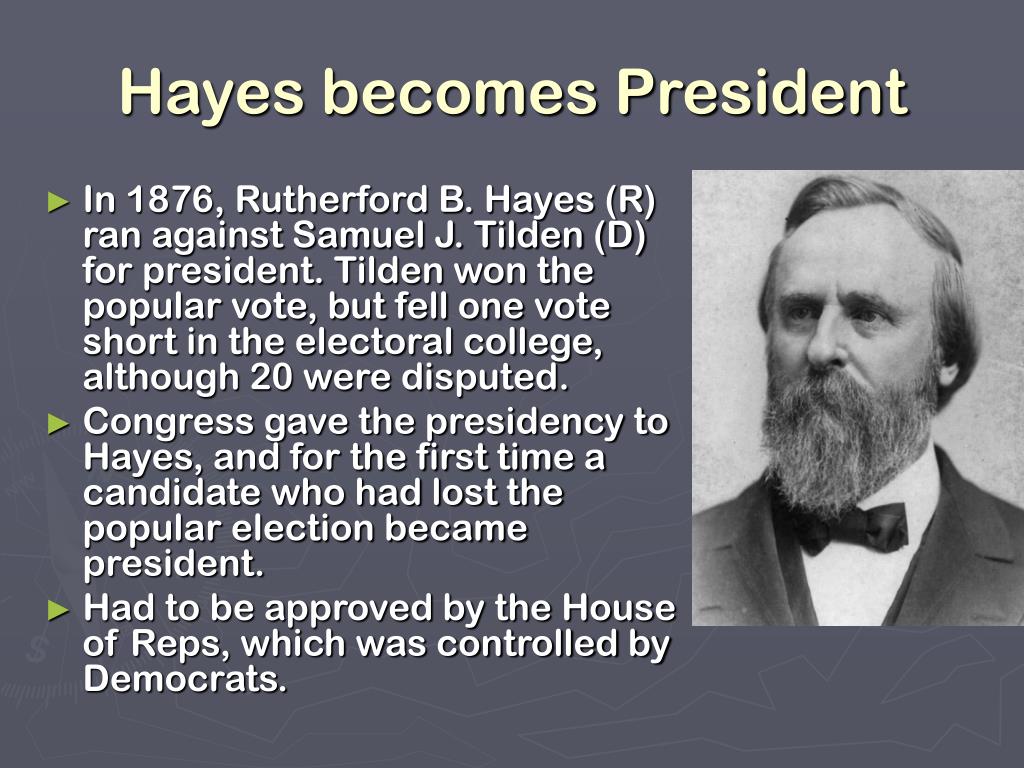 Hayes becomes President

► In 1876, Rutherford B. Hayes (R) ran against Samuel J. Tilden (D) for president. Tilden won the popular vote, but fell one vote short in the electoral college, although 20 were disputed.
► Congress gave the presidency to Hayes, and for the first time a candidate who had lost the popular election became president.
► Had to be approved by the House of Reps, which was controlled by Democrats.